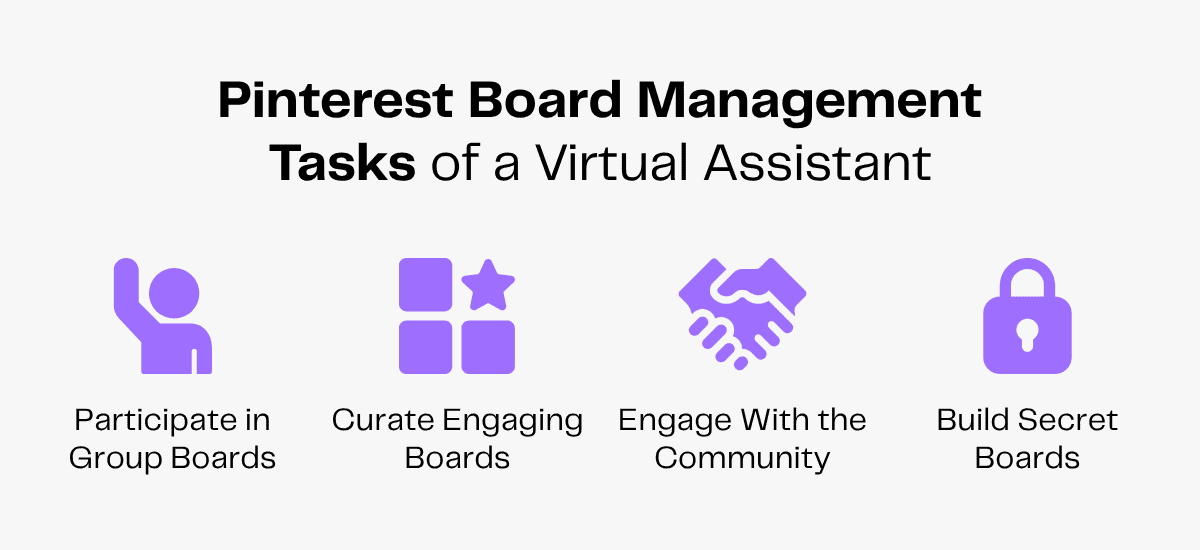 Pinterest Board Management Tasks of a Virtual Assistant

Participate in Group Boards

Curate Engaging Boards

Engage With the Community

Build Secret Boards